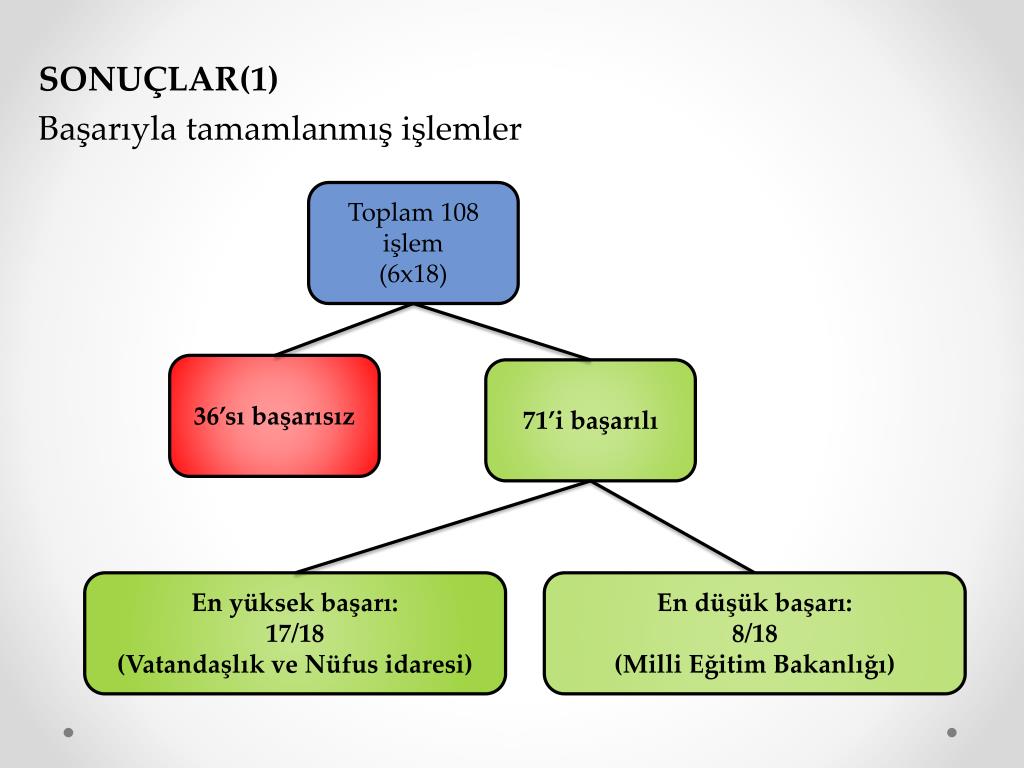 SONUÇLAR(1)
Başarıyla tamamlanmış işlemler

Toplam 108 işlem (6x18)

36’sı başarısız

71’i başarılı

En yüksek başarı: 17/18 (Vatandaşlık ve Nüfus idaresi)

En düşük başarı: 8/18 (Milli Eğitim Bakanlığı)